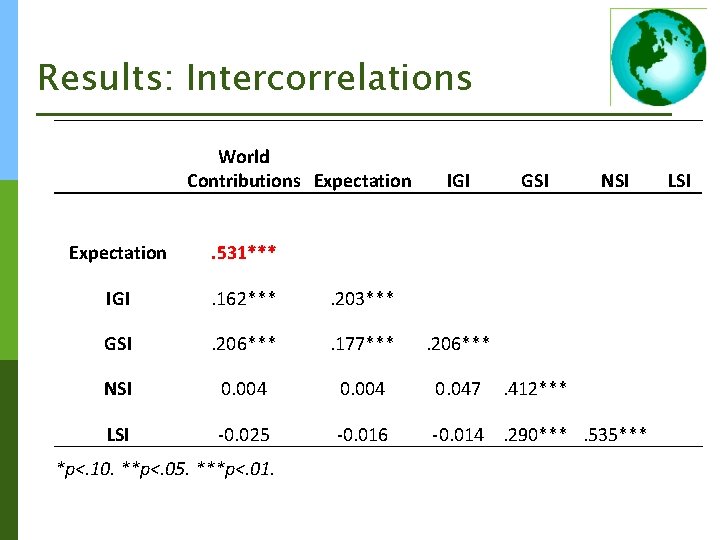 Results: Intercorrelations

| | World Contributions | Expectation | IGI | GSI | NSI | LSI |
|---|---|---|---|---|---|---|
| Expectation | .531*** | | | | | |
| IGI | .162*** | .203*** | | | | |
| GSI | .206*** | .177*** | .206*** | | | |
| NSI | 0.004 | 0.004 | 0.047 | .412*** | | |
| LSI | -0.025 | -0.016 | -0.014 | .290*** | .535*** | |

*p<.10. **p<.05. ***p<.01.